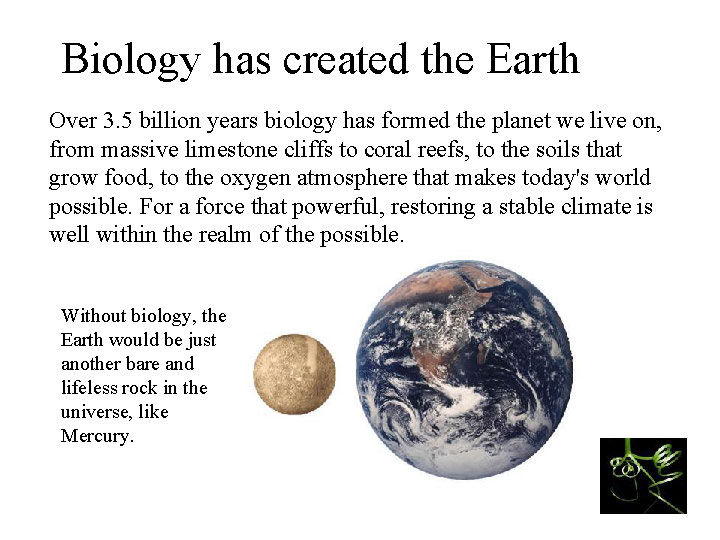 Biology has created the Earth

Over 3.5 billion years biology has formed the planet we live on, from massive limestone cliffs to coral reefs, to the soils that grow food, to the oxygen atmosphere that makes today's world possible. For a force that powerful, restoring a stable climate is well within the realm of the possible.

Without biology, the Earth would be just another bare and lifeless rock in the universe, like Mercury.